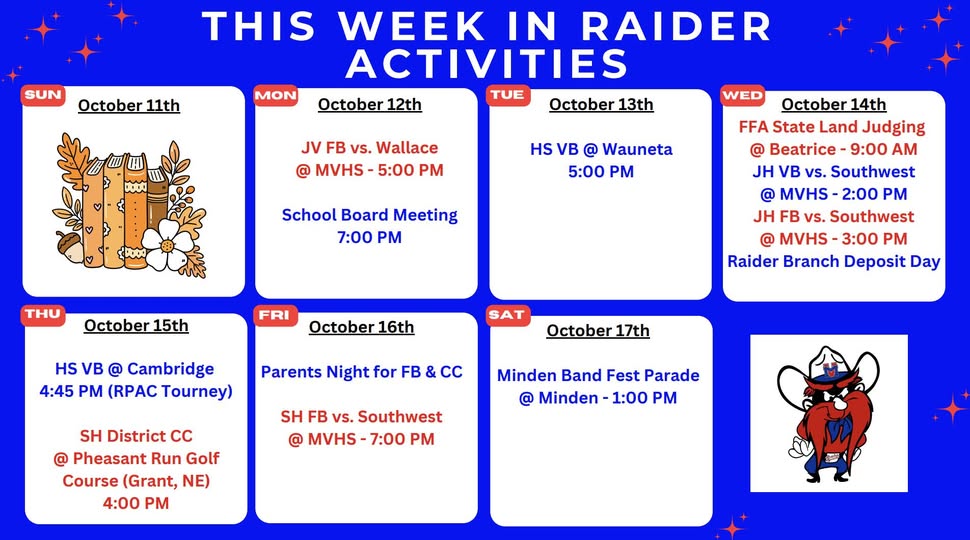 THIS WEEK IN RAIDER ACTIVITIES

SUN
October 11th

MON
October 12th

JV FB vs. Wallace
@ MVHS - 5:00 PM

School Board Meeting
7:00 PM

TUE
October 13th

HS VB @ Wauneta
5:00 PM

WED
October 14th

FFA State Land Judging
@ Beatrice - 9:00 AM
JH VB vs. Southwest
@ MVHS - 2:00 PM
JH FB vs. Southwest
@ MVHS - 3:00 PM
Raider Branch Deposit Day

THU
October 15th

HS VB @ Cambridge
4:45 PM (RPAC Tourney)

SH District CC
@ Pheasant Run Golf
Course (Grant, NE)
4:00 PM

FRI
October 16th

Parents Night for FB & CC

SH FB vs. Southwest
@ MVHS - 7:00 PM

SAT
October 17th

Minden Band Fest Parade
@ Minden - 1:00 PM